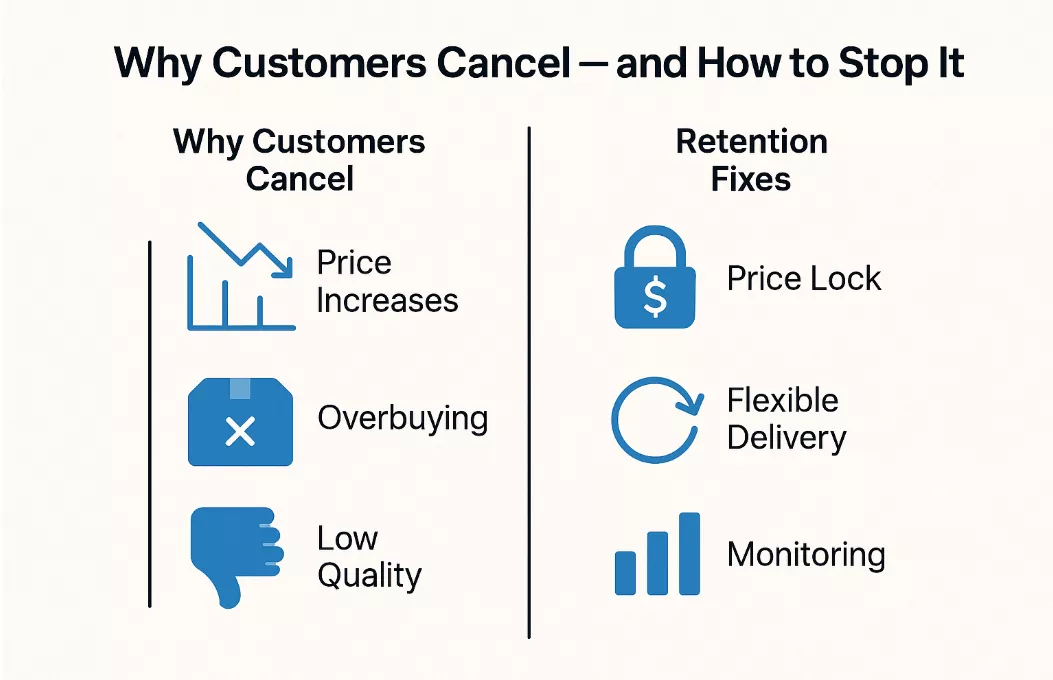 Why Customers Cancel — and How to Stop It

Why Customers Cancel

Price Increases

Overbuying

Low Quality

Retention Fixes

$

Price Lock

Flexible Delivery

Monitoring